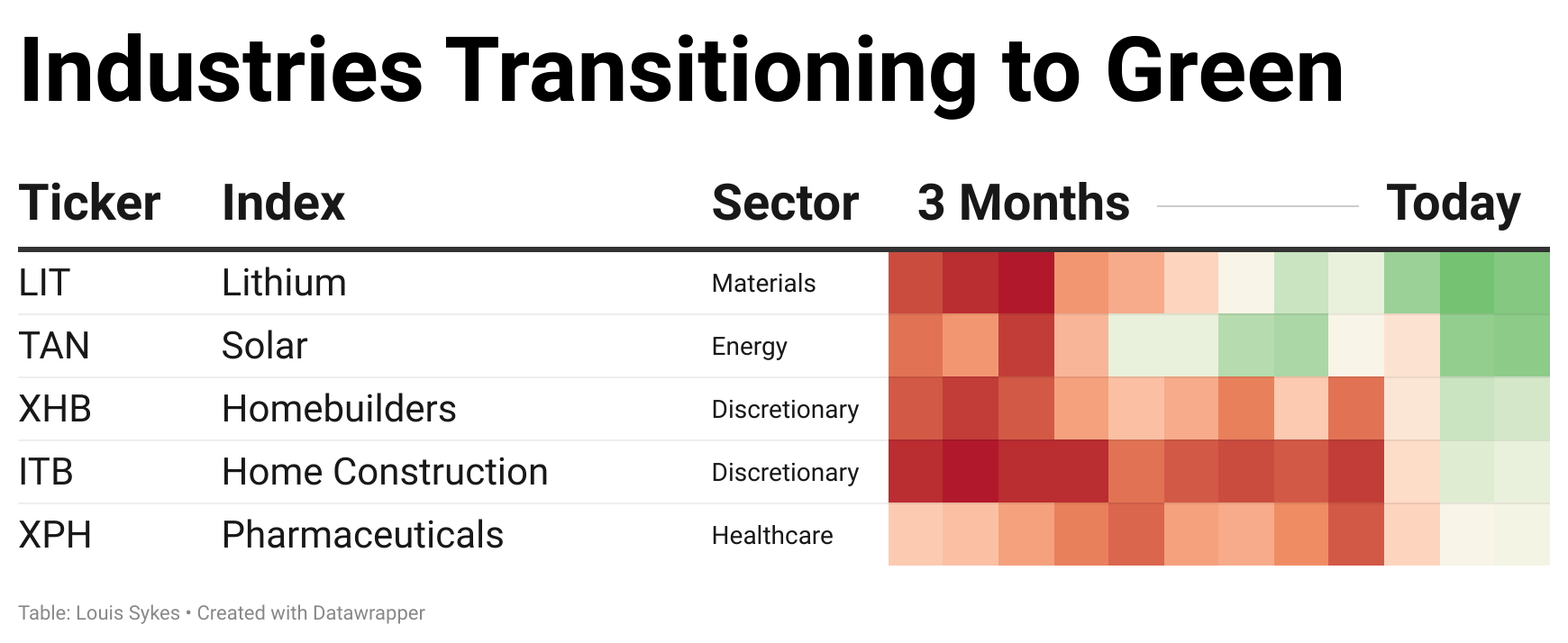 Industries Transitioning to Green

| Ticker | Index | Sector | 3 Months — Today |
|---|---|---|---|
| LIT | Lithium | Materials | |
| TAN | Solar | Energy | |
| XHB | Homebuilders | Discretionary | |
| ITB | Home Construction | Discretionary | |
| XPH | Pharmaceuticals | Healthcare | |

Table: Louis Sykes • Created with Datawrapper